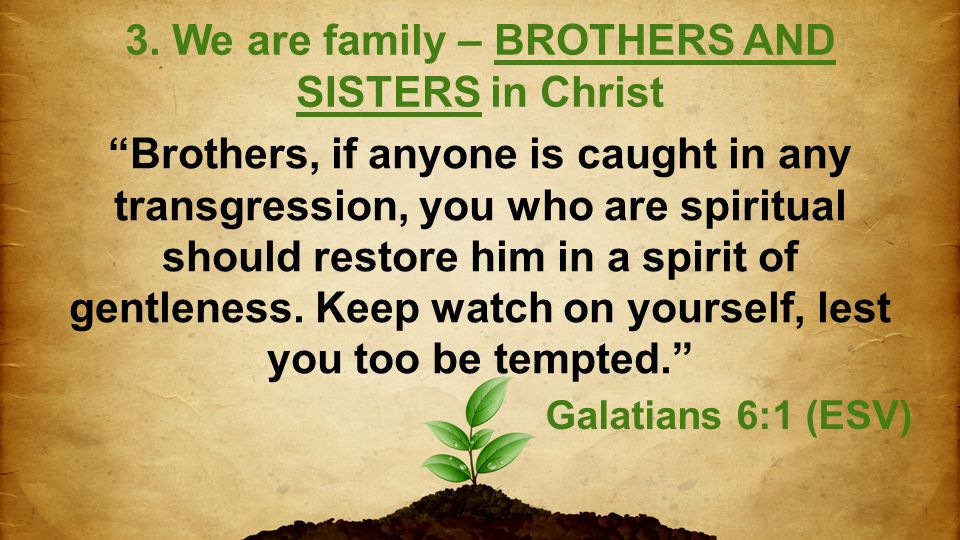 3. We are family – BROTHERS AND SISTERS in Christ

“Brothers, if anyone is caught in any transgression, you who are spiritual should restore him in a spirit of gentleness. Keep watch on yourself, lest you too be tempted.”

Galatians 6:1 (ESV)